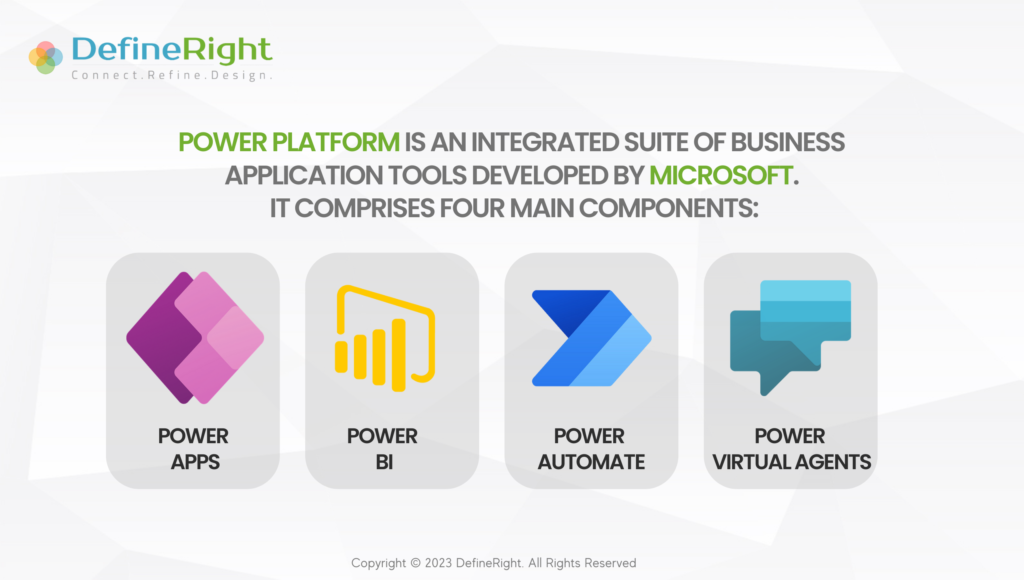 DefineRight
Connect.Refine.Design.

POWER PLATFORM IS AN INTEGRATED SUITE OF BUSINESS APPLICATION TOOLS DEVELOPED BY MICROSOFT. IT COMPRISES FOUR MAIN COMPONENTS:

POWER APPS

POWER BI

POWER AUTOMATE

POWER VIRTUAL AGENTS

Copyright © 2023 DefineRight. All Rights Reserved